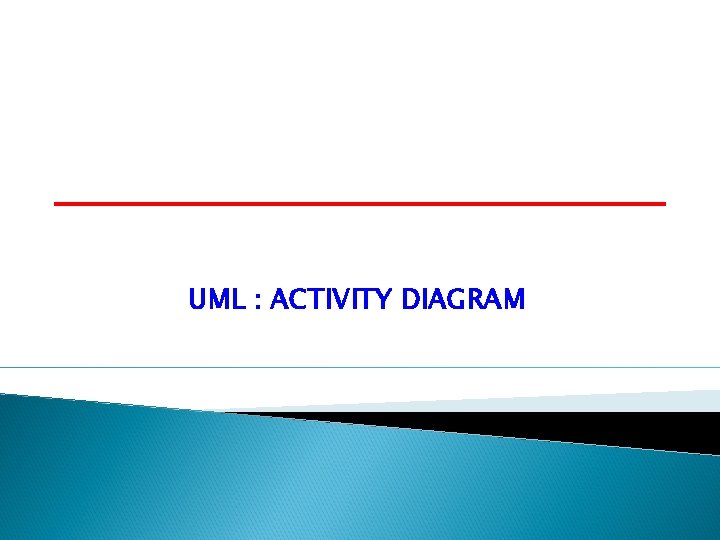 UML : ACTIVITY DIAGRAM